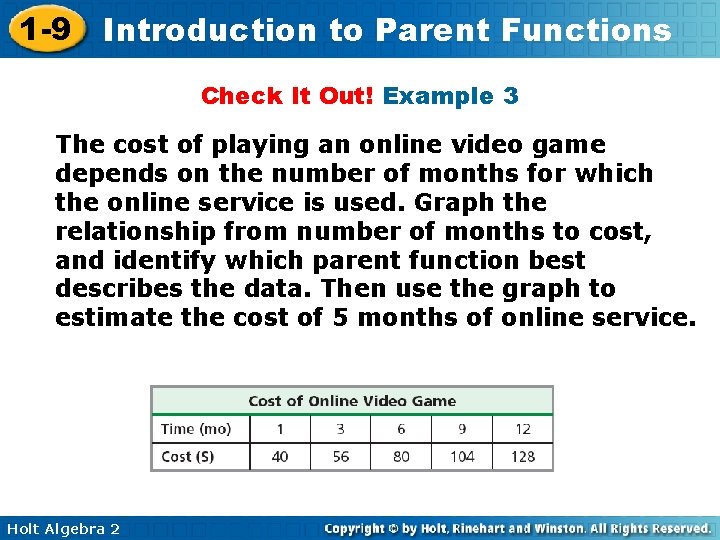 1-9 Introduction to Parent Functions

Check It Out! Example 3

The cost of playing an online video game depends on the number of months for which the online service is used. Graph the relationship from number of months to cost, and identify which parent function best describes the data. Then use the graph to estimate the cost of 5 months of online service.

Cost of Online Video Game

| Time (mo) | 1 | 3 | 6 | 9 | 12 |
|---|---|---|---|---|---|
| Cost (S) | 40 | 56 | 80 | 104 | 128 |

Holt Algebra 2

Copyright © by Holt, Rinehart and Winston. All Rights Reserved.